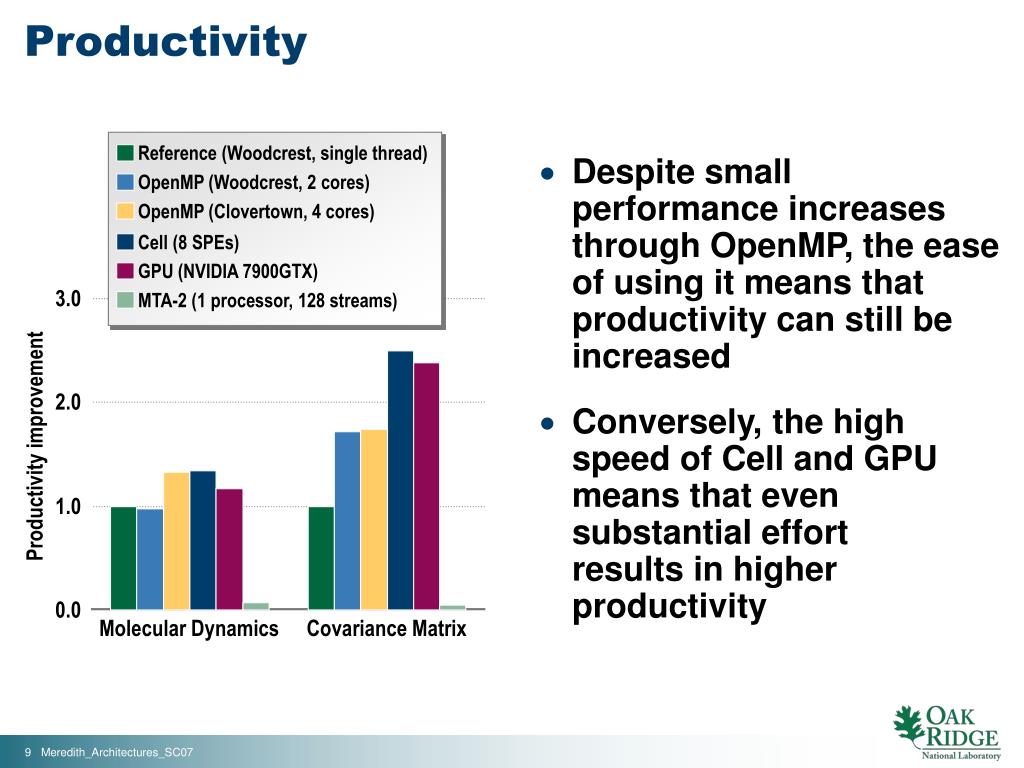 Productivity

Reference (Woodcrest, single thread)
OpenMP (Woodcrest, 2 cores)
OpenMP (Clovertown, 4 cores)
Cell (8 SPEs)
GPU (NVIDIA 7900GTX)
MTA-2 (1 processor, 128 streams)

Productivity improvement

3.0
2.0
1.0
0.0

Molecular Dynamics
Covariance Matrix

• Despite small performance increases through OpenMP, the ease of using it means that productivity can still be increased

• Conversely, the high speed of Cell and GPU means that even substantial effort results in higher productivity

9 Meredith_Architectures_SC07

OAK RIDGE
National Laboratory